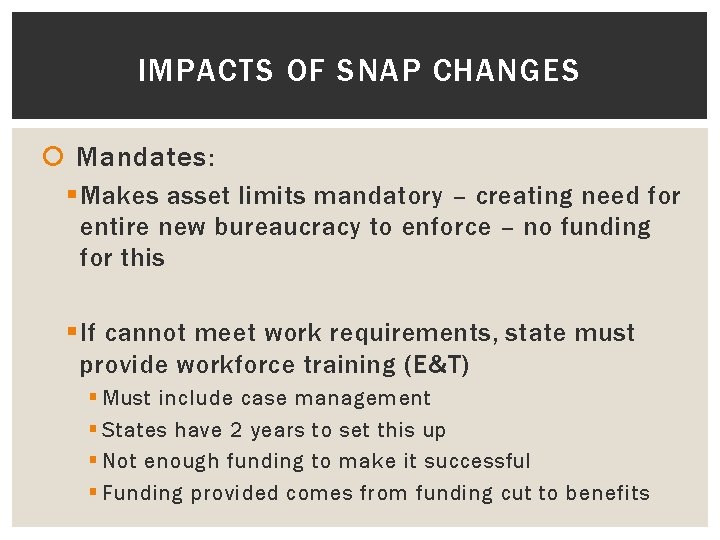 IMPACTS OF SNAP CHANGES

Mandates:

Makes asset limits mandatory – creating need for entire new bureaucracy to enforce – no funding for this

If cannot meet work requirements, state must provide workforce training (E&T)

Must include case management

States have 2 years to set this up

Not enough funding to make it successful

Funding provided comes from funding cut to benefits